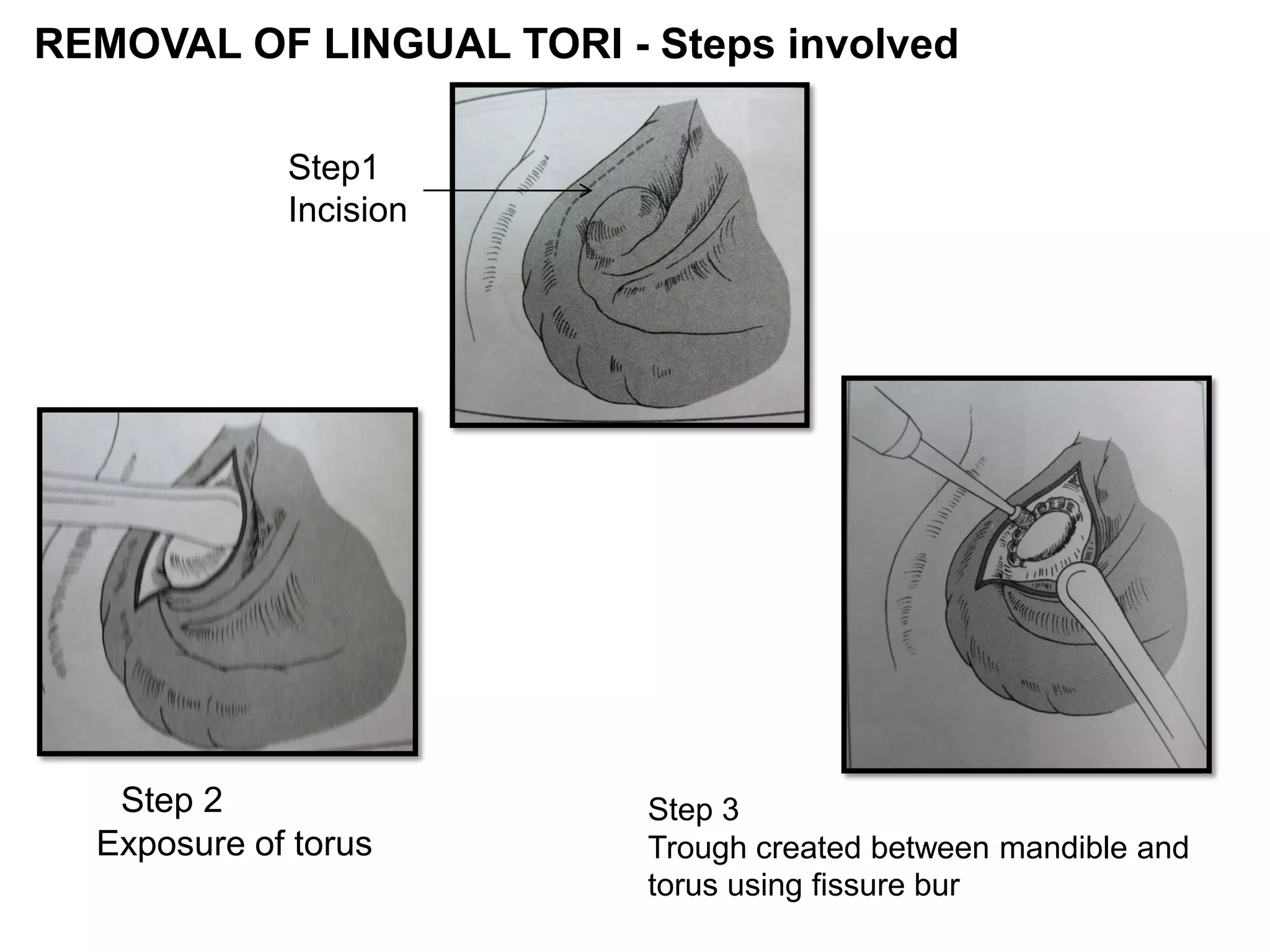 REMOVAL OF LINGUAL TORI - Steps involved

Step1
Incision

Step 2
Exposure of torus

Step 3
Trough created between mandible and torus using fissure bur